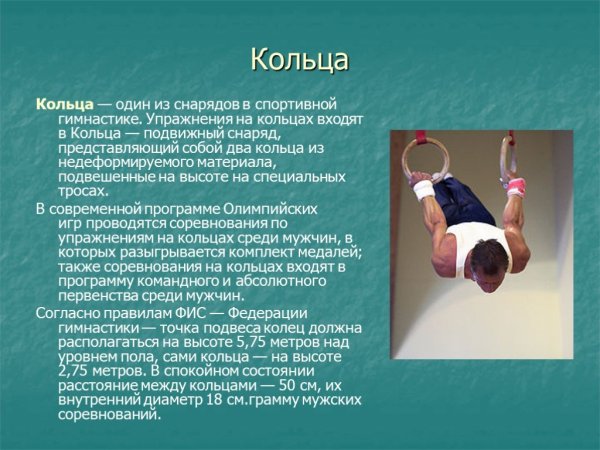 Кольца

Кольца — один из снарядов в спортивной гимнастике. Упражнения на кольцах входят в Кольца — подвижный снаряд, представляющий собой два кольца из недеформируемого материала, подвешенные на высоте на специальных тросах.

В современной программе Олимпийских игр проводятся соревнования по упражнениям на кольцах среди мужчин, в которых разыгрывается комплект медалей; также соревнования на кольцах входят в программу командного и абсолютного первенства среди мужчин.

Согласно правилам ФИС — Федерации гимнастики — точка подвеса колец должна располагаться на высоте 5,75 метров над уровнем пола, сами кольца — на высоте 2,75 метров. В спокойном состоянии расстояние между кольцами — 50 см, их внутренний диаметр 18 см.грамму мужских соревнований.